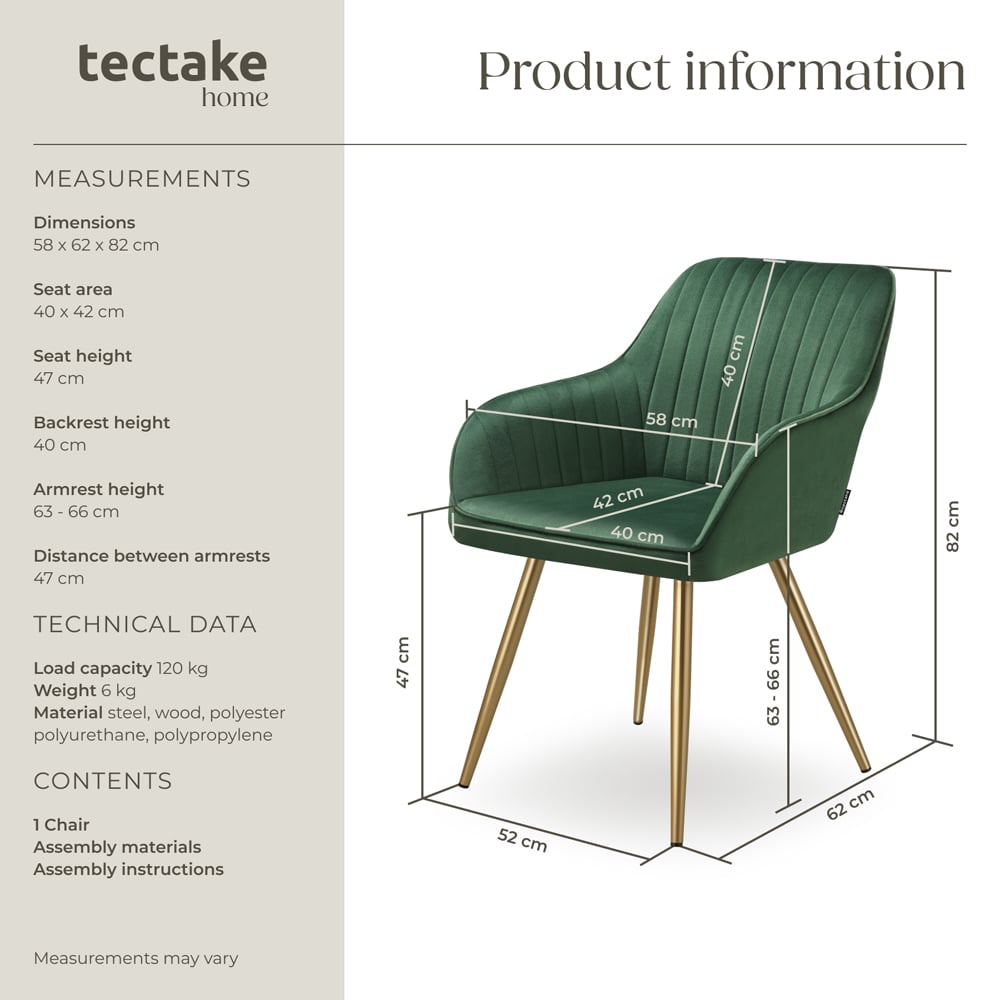 tectake
home

Product information

MEASUREMENTS

Dimensions
58 x 62 x 82 cm

Seat area
40 x 42 cm

Seat height
47 cm

Backrest height
40 cm

Armrest height
63 - 66 cm

Distance between armrests
47 cm

TECHNICAL DATA

Load capacity 120 kg
Weight 6 kg
Material steel, wood, polyester polyurethane, polypropylene

CONTENTS

1 Chair
Assembly materials
Assembly instructions

Measurements may vary

40 cm
58 cm
42 cm
40 cm
82 cm
47 cm
63 - 66 cm
52 cm
62 cm